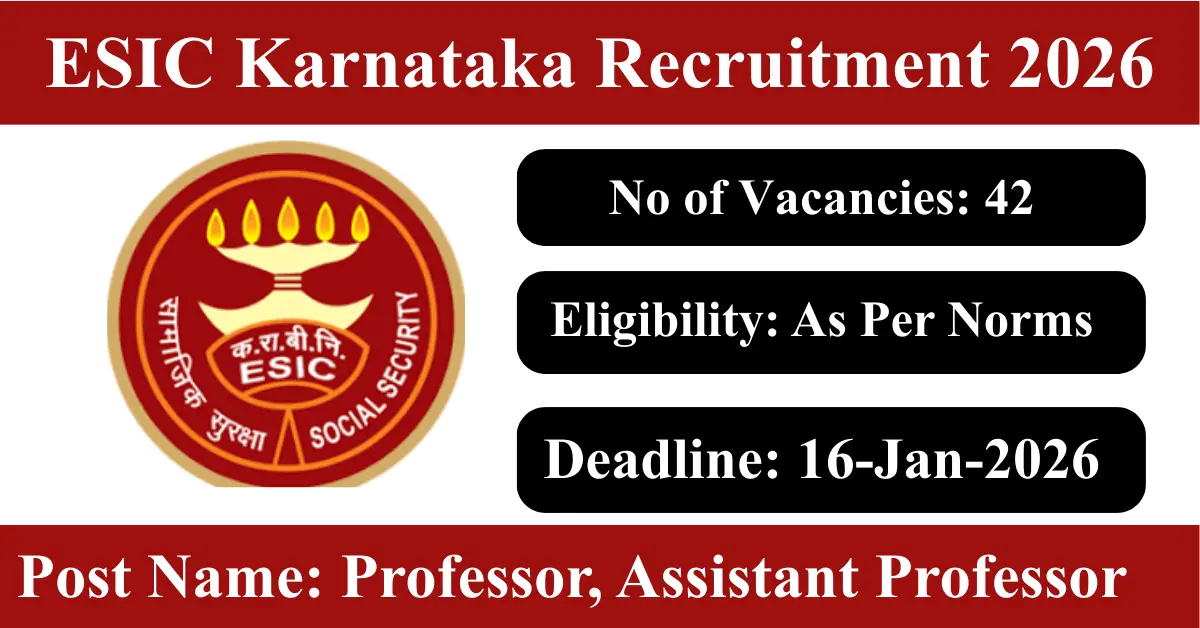 ESIC Karnataka Recruitment 2026

सामाजिक सुरक्षा

क.रा.बी.नि.

ESIC

SOCIAL SECURITY

No of Vacancies: 42

Eligibility: As Per Norms

Deadline: 16-Jan-2026

Post Name: Professor, Assistant Professor